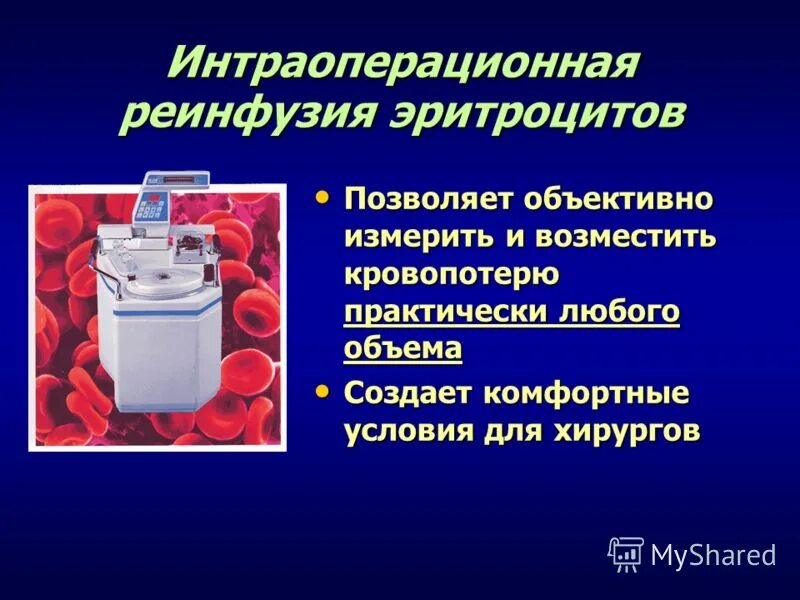 Интраоперационная реинфузия эритроцитов

• Позволяет объективно измерить и возместить кровопотерю практически любого объема
• Создает комфортные условия для хирургов

MyShared